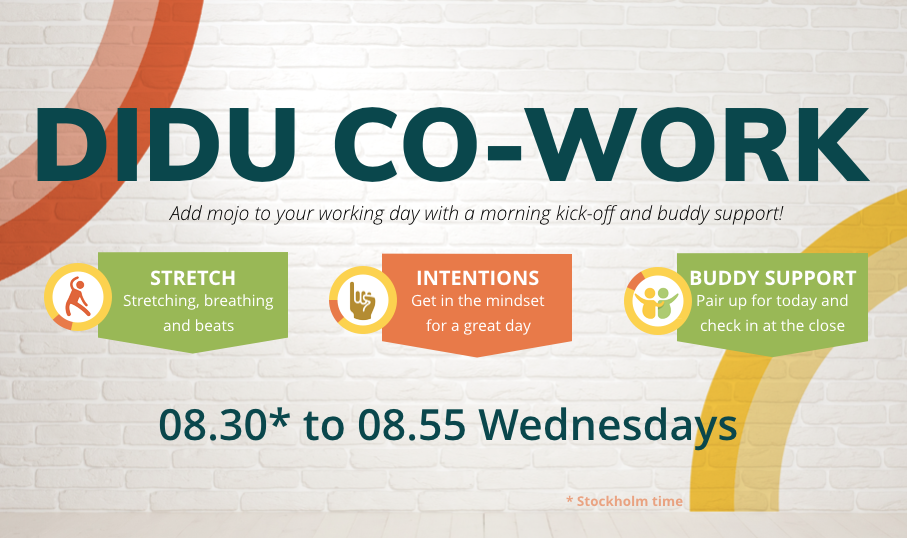 DIDU CO-WORK

Add mojo to your working day with a morning kick-off and buddy support!

STRETCH
Stretching, breathing and beats

INTENTIONS
Get in the mindset for a great day

BUDDY SUPPORT
Pair up for today and check in at the close

08.30* to 08.55 Wednesdays

* Stockholm time